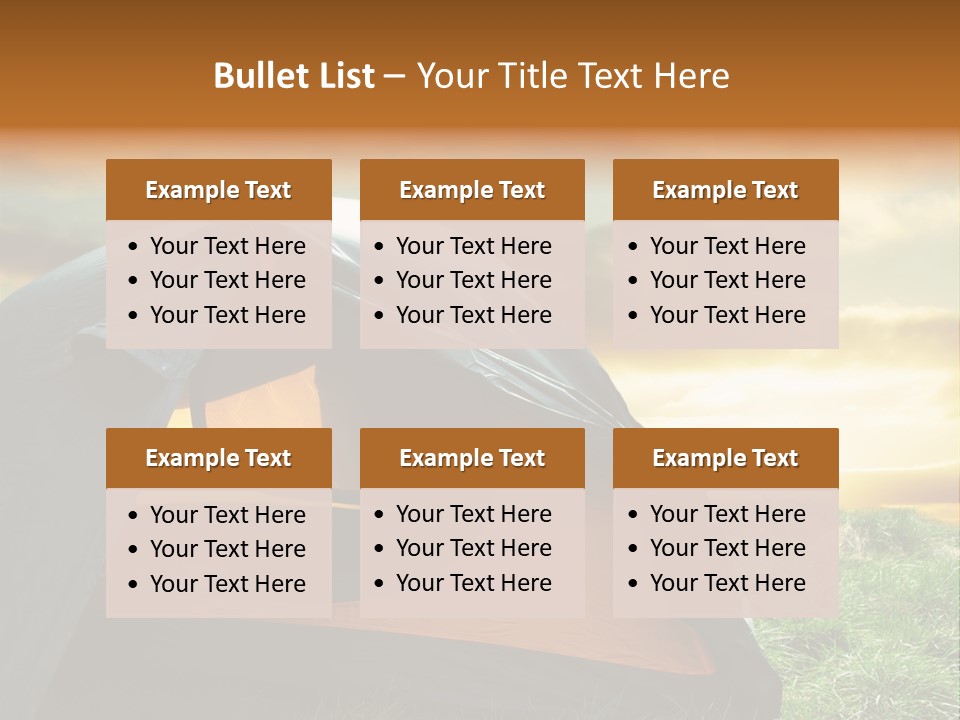 Bullet List – Your Title Text Here

Example Text
• Your Text Here
• Your Text Here
• Your Text Here

Example Text
• Your Text Here
• Your Text Here
• Your Text Here

Example Text
• Your Text Here
• Your Text Here
• Your Text Here

Example Text
• Your Text Here
• Your Text Here
• Your Text Here

Example Text
• Your Text Here
• Your Text Here
• Your Text Here

Example Text
• Your Text Here
• Your Text Here
• Your Text Here